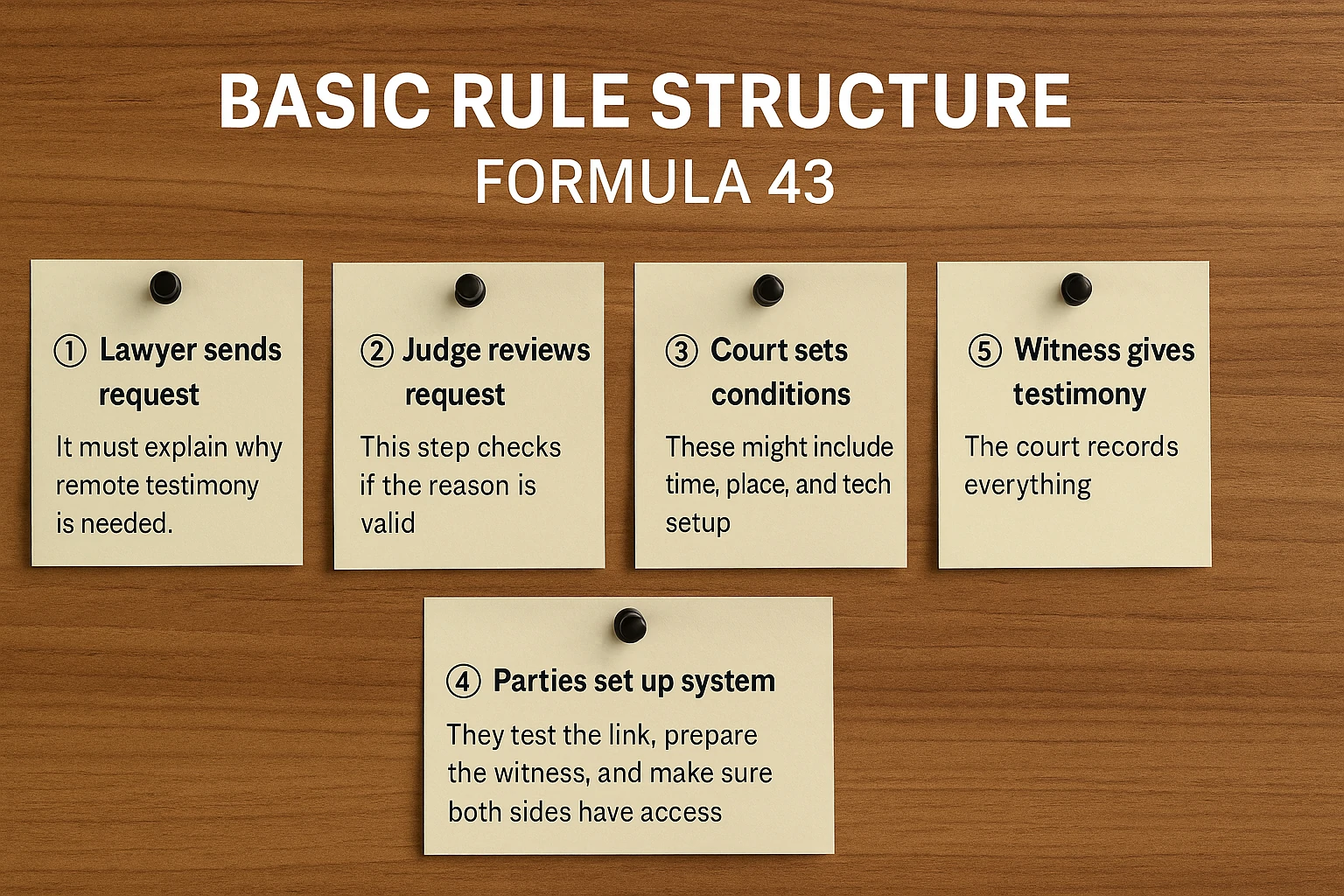 BASIC RULE STRUCTURE
FORMULA 43

① Lawyer sends request
It must explain why remote testimony is needed.

② Judge reviews request
This step checks if the reason is valid

③ Court sets conditions
These might include time, place, and tech setup

⑤ Witness gives testimony
The court records everything

④ Parties set up system
They test the link, prepare the witness, and make sure both sides have access